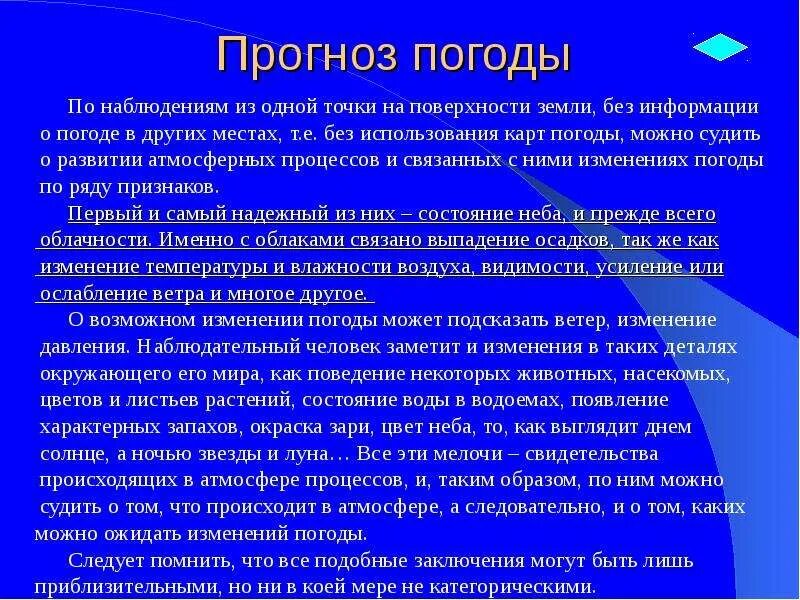 Прогноз погоды

По наблюдениям из одной точки на поверхности земли, без информации о погоде в других местах, т.е. без использования карт погоды, можно судить о развитии атмосферных процессов и связанных с ними изменениях погоды по ряду признаков.

Первый и самый надежный из них – состояние неба, и прежде всего облачности. Именно с облаками связано выпадение осадков, так же как изменение температуры и влажности воздуха, видимости, усиление или ослабление ветра и многое другое.

О возможном изменении погоды может подсказать ветер, изменение давления. Наблюдательный человек заметит и изменения в таких деталях окружающего его мира, как поведение некоторых животных, насекомых, цветов и листьев растений, состояние воды в водоемах, появление характерных запахов, окраска зари, цвет неба, то, как выглядит днем солнце, а ночью звезды и луна… Все эти мелочи – свидетельства происходящих в атмосфере процессов, и, таким образом, по ним можно судить о том, что происходит в атмосфере, а следовательно, и о том, каких можно ожидать изменений погоды.

Следует помнить, что все подобные заключения могут быть лишь приблизительными, но ни в коей мере не категорическими.